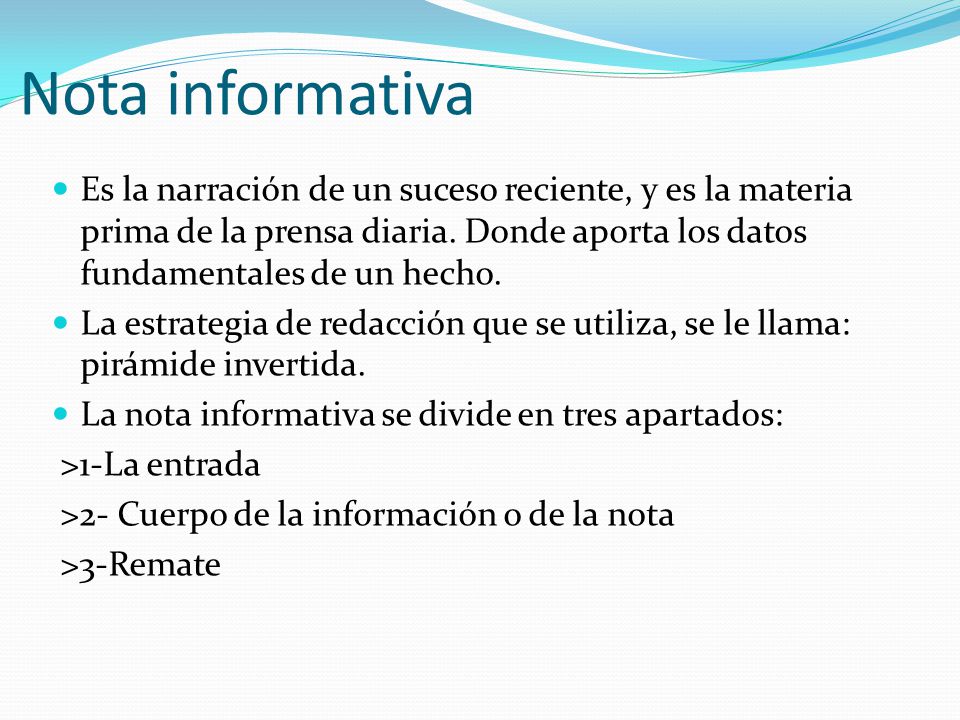 Nota informativa

Es la narración de un suceso reciente, y es la materia prima de la prensa diaria. Donde aporta los datos fundamentales de un hecho.

La estrategia de redacción que se utiliza, se le llama: pirámide invertida.

La nota informativa se divide en tres apartados:

>1-La entrada

>2- Cuerpo de la información o de la nota

>3-Remate